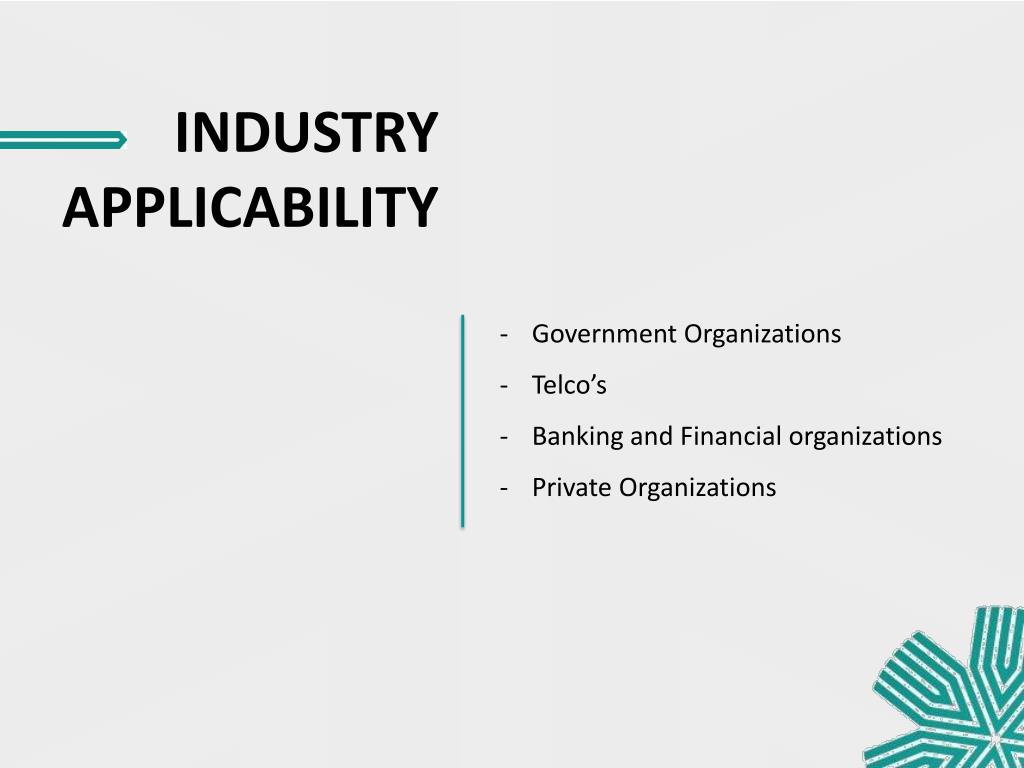 INDUSTRY APPLICABILITY

- Government Organizations
- Telco’s
- Banking and Financial organizations
- Private Organizations